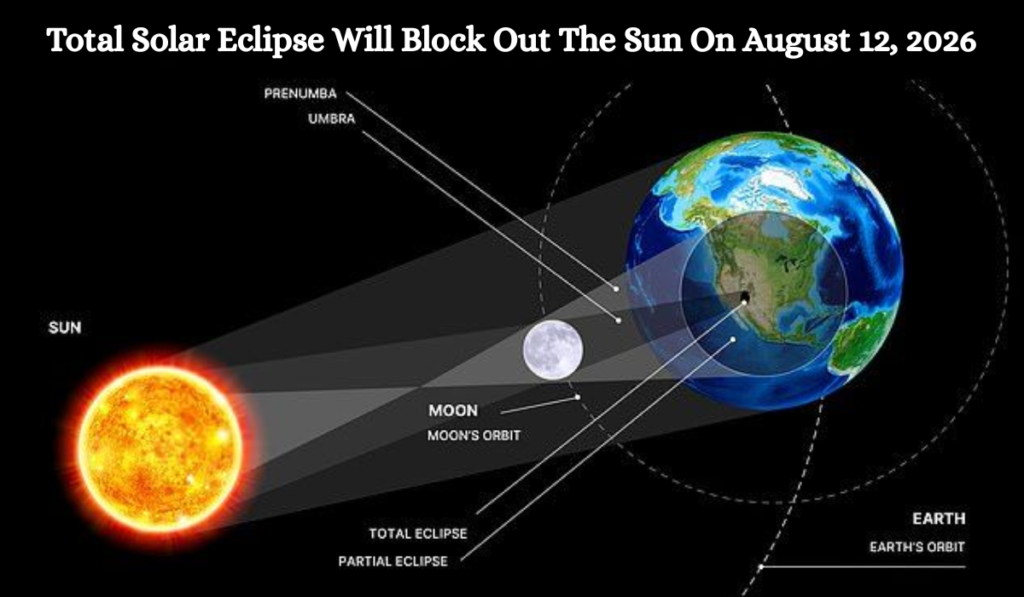 Total Solar Eclipse Will Block Out The Sun On August 12, 2026

PRENUMBA
UMBRA

SUN

MOON
MOON'S ORBIT

TOTAL ECLIPSE
PARTIAL ECLIPSE

EARTH
EARTH'S ORBIT